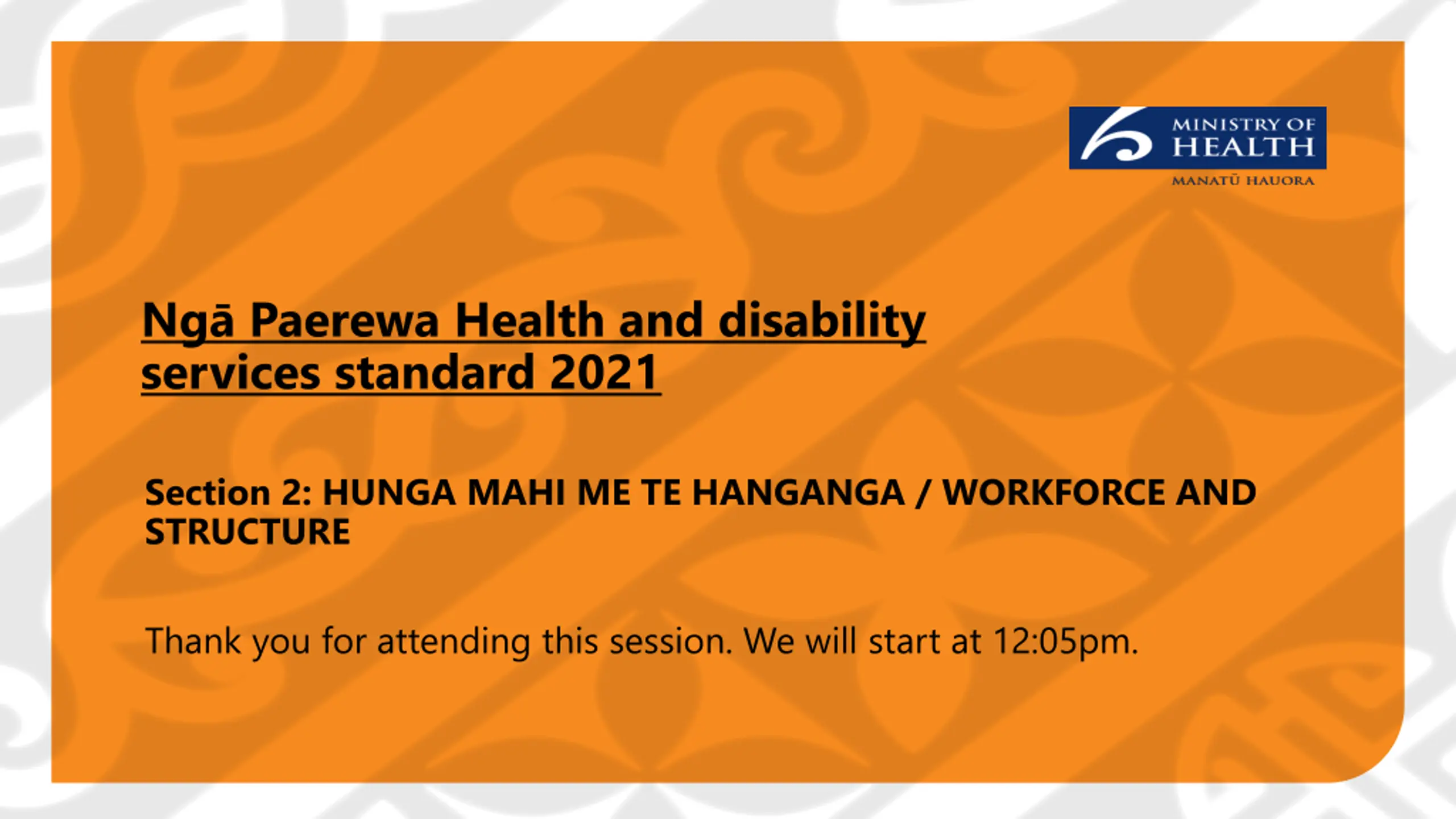 MINISTRY OF HEALTH
MANATŪ HAUORA

Ngā Paerewa Health and disability services standard 2021

Section 2: HUNGA MAHI ME TE HANGANGA / WORKFORCE AND STRUCTURE

Thank you for attending this session. We will start at 12:05pm.